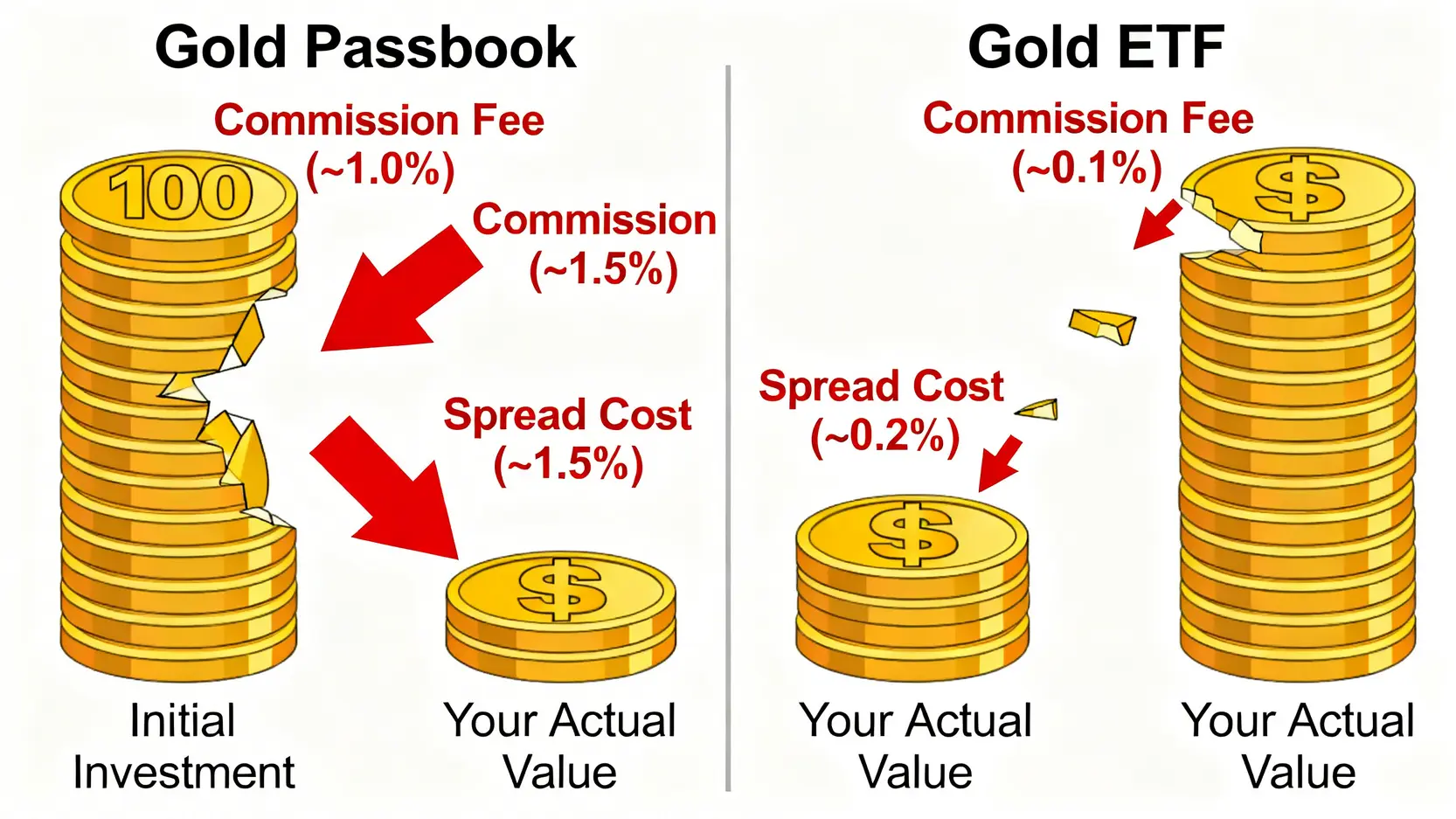 Gold Passbook

Commission Fee
(~1.0%)

100

Commission
(~1.5%)

Spread Cost
(~1.5%)

$

Initial Investment

Your Actual Value

Gold ETF

Commission Fee
(~0.1%)

$

Spread Cost
(~0.2%)

$

Your Actual Value

Your Actual Value